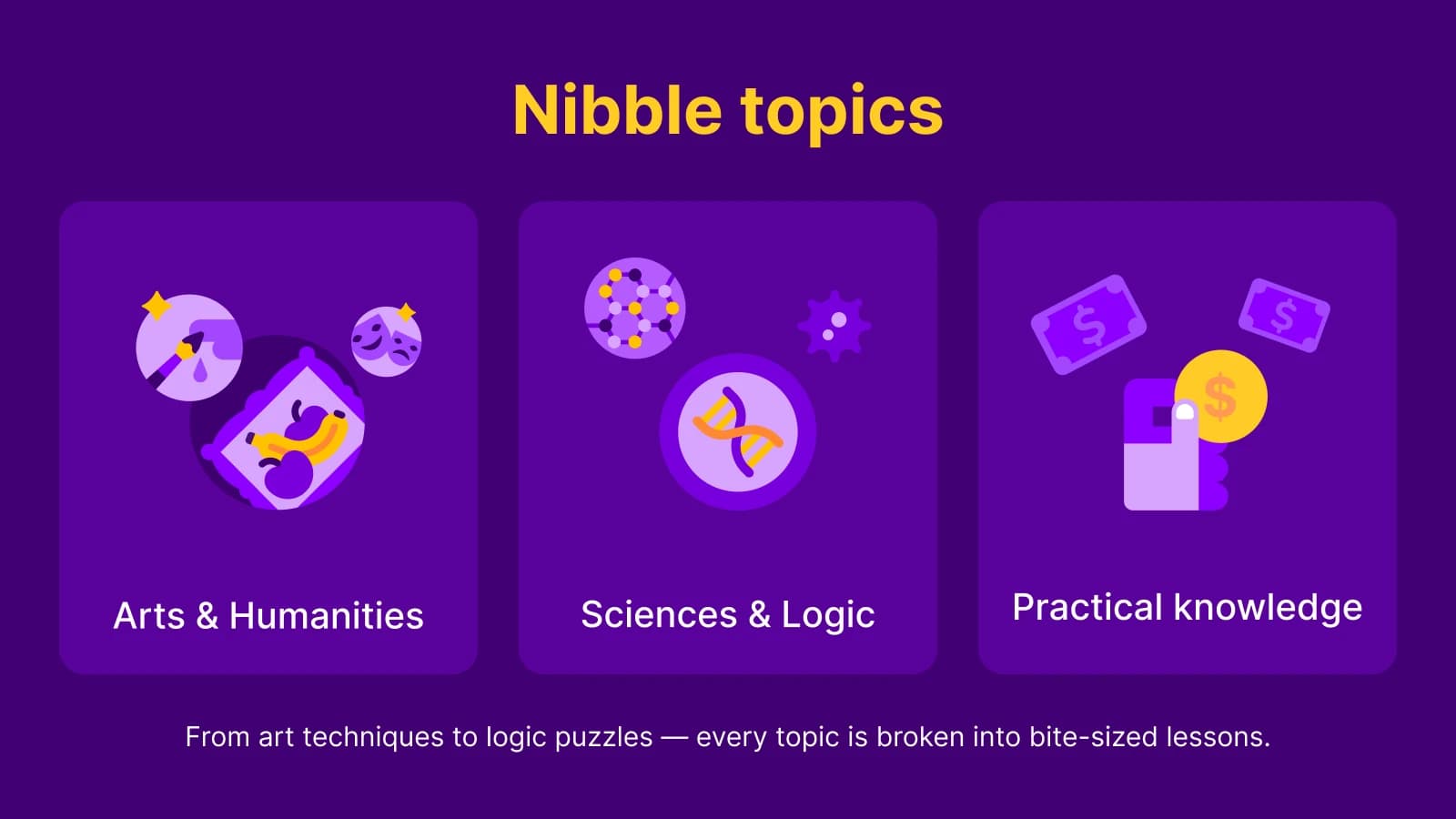 Nibble topics

$ $ $

Arts & Humanities

Sciences & Logic

Practical knowledge

From art techniques to logic puzzles — every topic is broken into bite-sized lessons.